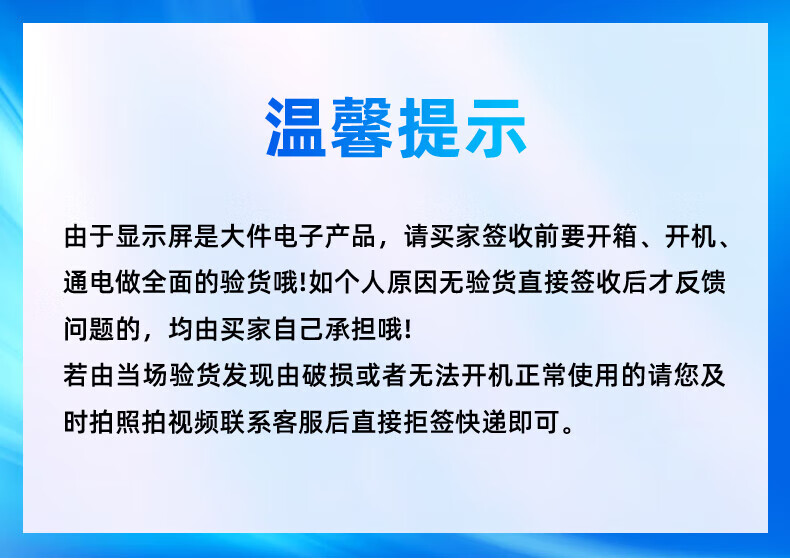 温馨提示

由于显示屏是大件电子产品，请买家签收前要开箱、开机、通电做全面的验货哦!如个人原因无验货直接签收后才反馈问题的，均由买家自己承担哦!
若由当场验货发现由破损或者无法开机正常使用的请您及时拍照拍视频联系客服后直接拒签快递即可。